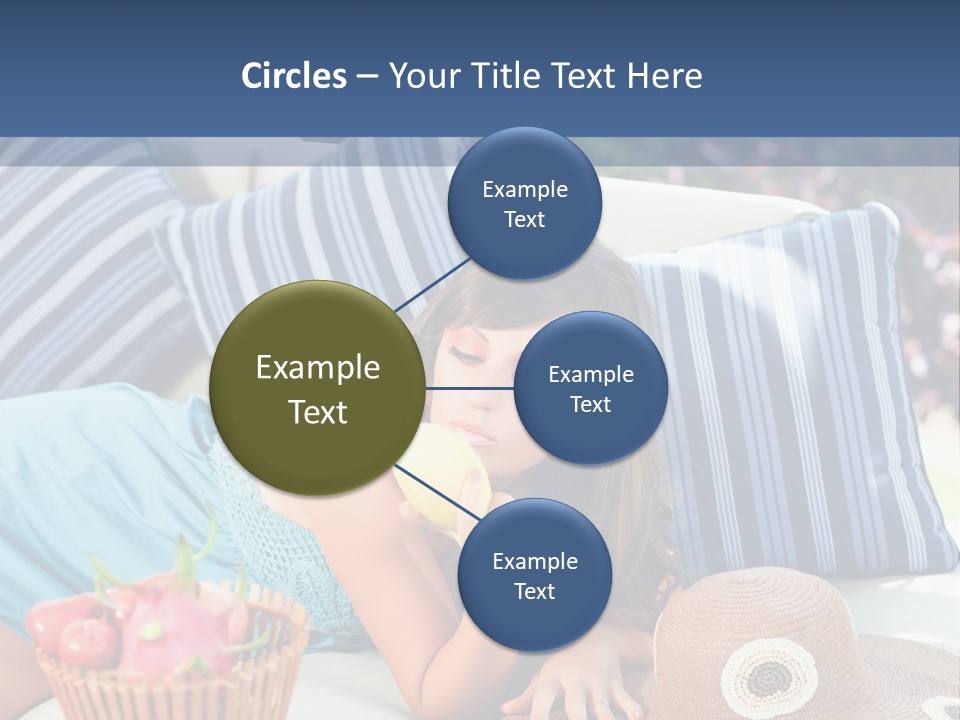 Circles – Your Title Text Here

Example Text

Example Text

Example Text

Example Text